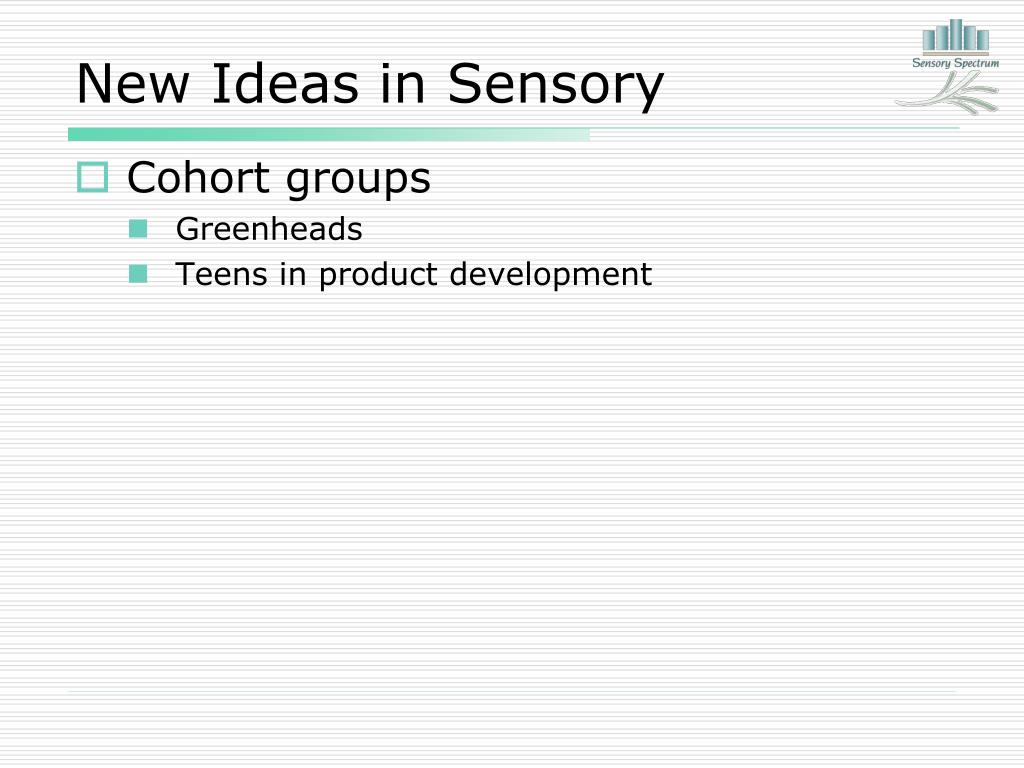 New Ideas in Sensory

Sensory Spectrum

Cohort groups

Greenheads

Teens in product development